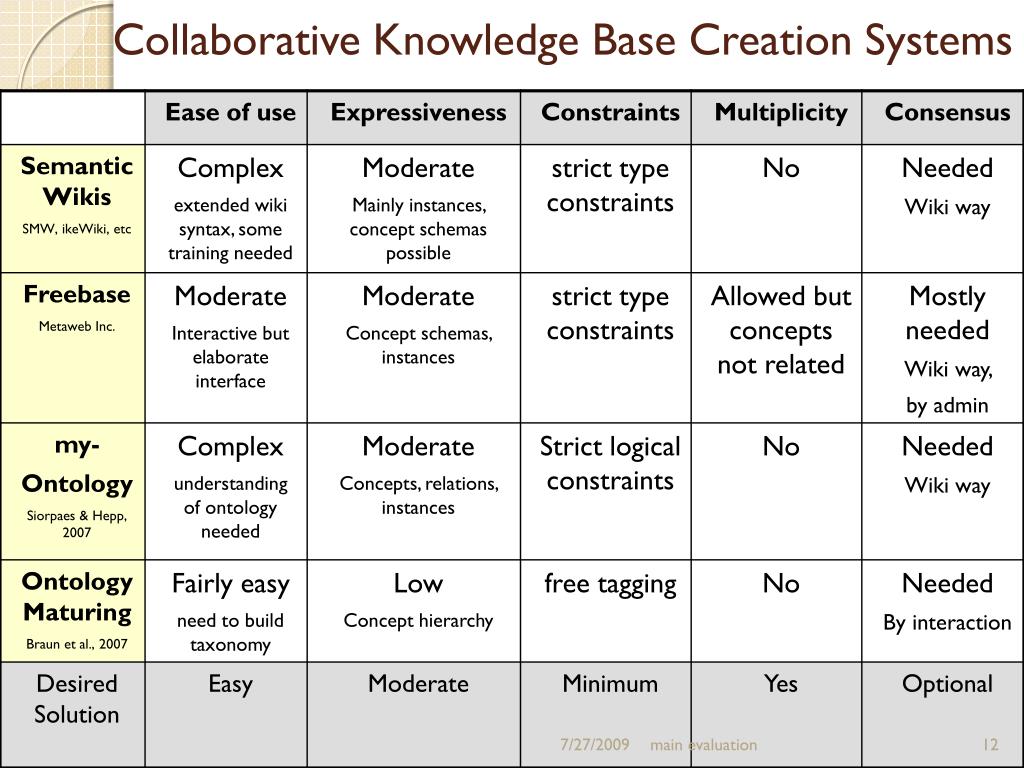 Collaborative Knowledge Base Creation Systems

| | Ease of use | Expressiveness | Constraints | Multiplicity | Consensus |
|---|---|---|---|---|---|
| Semantic Wikis SMW, ikeWiki, etc | Complex extended wiki syntax, some training needed | Moderate Mainly instances, concept schemas possible | strict type constraints | No | Needed Wiki way |
| Freebase Metaweb Inc. | Moderate Interactive but elaborate interface | Moderate Concept schemas, instances | strict type constraints | Allowed but concepts not related | Mostly needed Wiki way, by admin |
| my-Ontology Siorpaes & Hepp, 2007 | Complex understanding of ontology needed | Moderate Concepts, relations, instances | Strict logical constraints | No | Needed Wiki way |
| Ontology Maturing Braun et al., 2007 | Fairly easy need to build taxonomy | Low Concept hierarchy | free tagging | No | Needed By interaction |
| Desired Solution | Easy | Moderate | Minimum | Yes | Optional |

7/27/2009 main evaluation 12